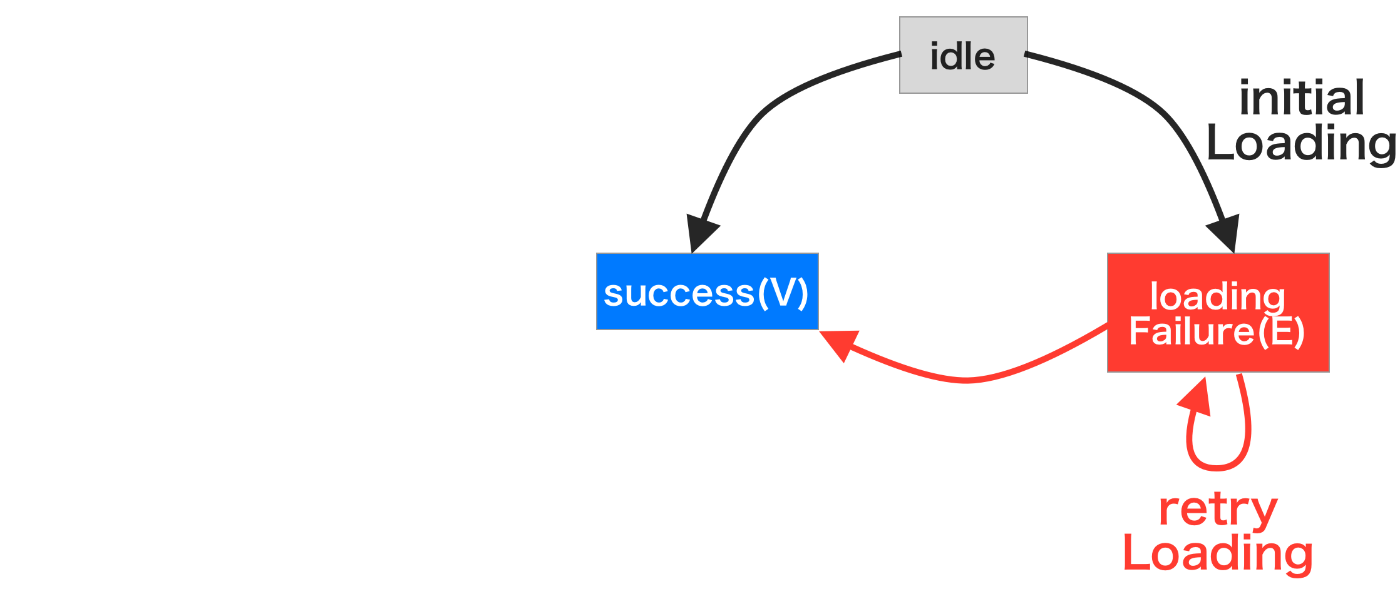 idle

initial Loading

success(V)

loading Failure(E)

retry Loading